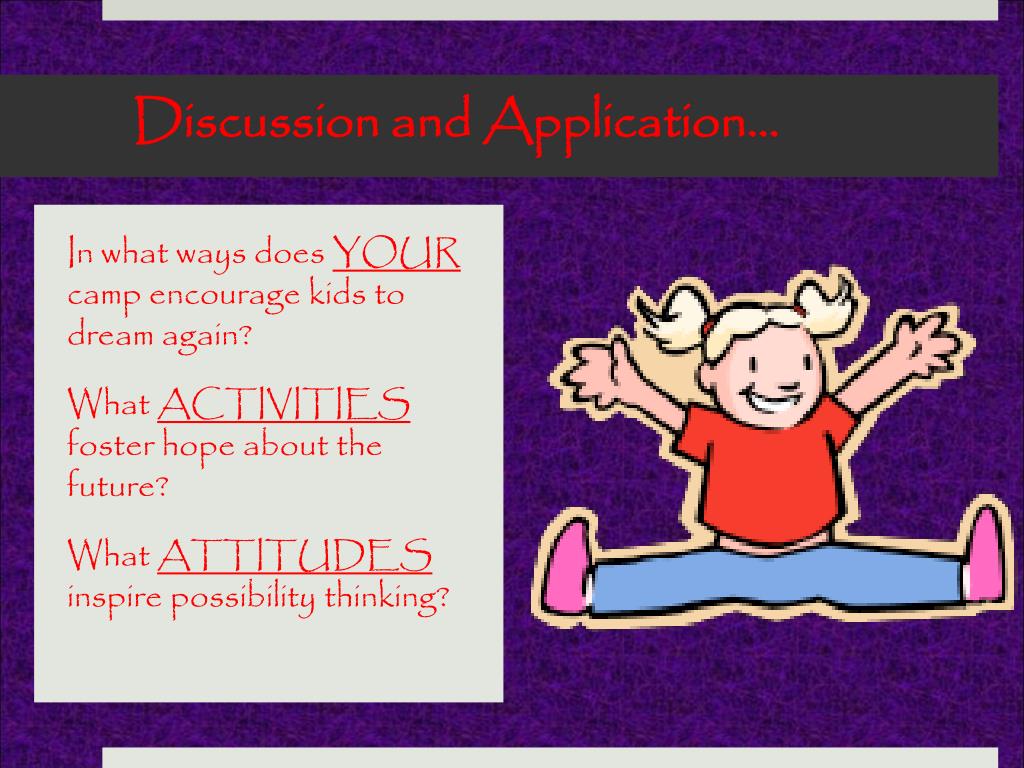 Discussion and Application…

In what ways does YOUR camp encourage kids to dream again?

What ACTIVITIES foster hope about the future?

What ATTITUDES inspire possibility thinking?